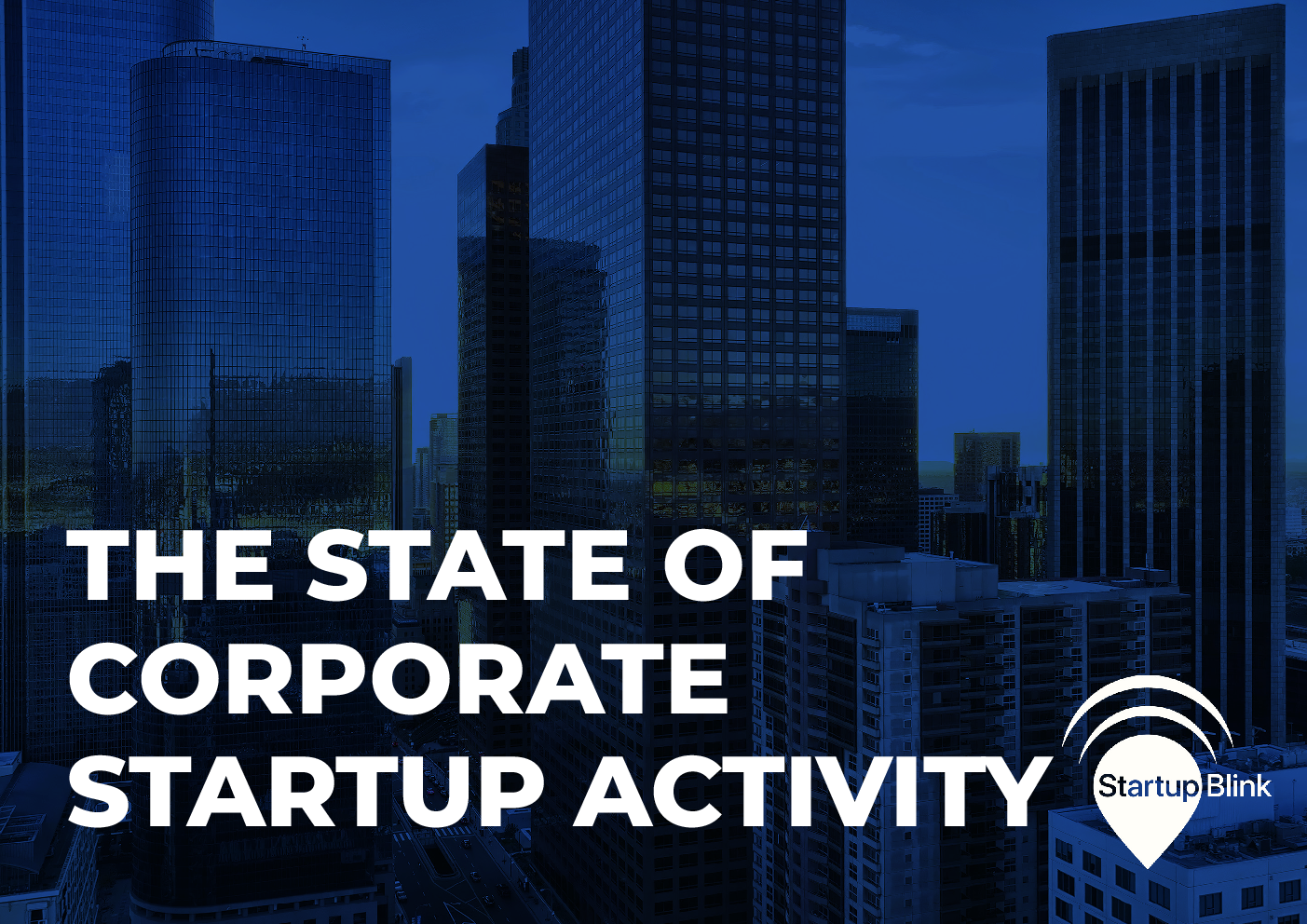 THE STATE OF CORPORATE STARTUP ACTIVITY

StartupBlink